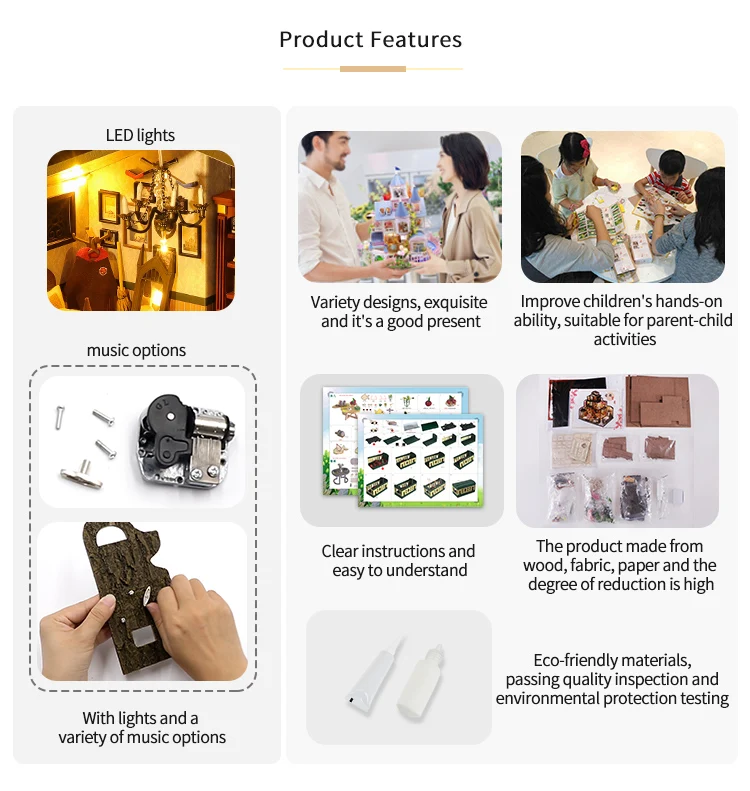 Product Features

LED lights

music options

With lights and a variety of music options

Variety designs, exquisite and it's a good present

Improve children's hands-on ability, suitable for parent-child activities

Clear instructions and easy to understand

The product made from wood, fabric, paper and the degree of reduction is high

Eco-friendly materials, passing quality inspection and environmental protection testing